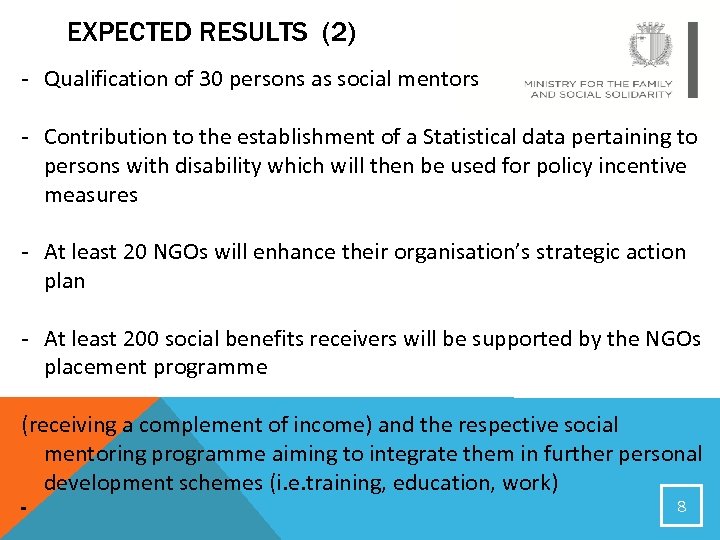 EXPECTED RESULTS (2)

MINISTRY FOR THE FAMILY AND SOCIAL SOLIDARITY

- Qualification of 30 persons as social mentors

- Contribution to the establishment of a Statistical data pertaining to persons with disability which will then be used for policy incentive measures

- At least 20 NGOs will enhance their organisation's strategic action plan

- At least 200 social benefits receivers will be supported by the NGOs placement programme

(receiving a complement of income) and the respective social mentoring programme aiming to integrate them in further personal development schemes (i.e.training, education, work)

-

8